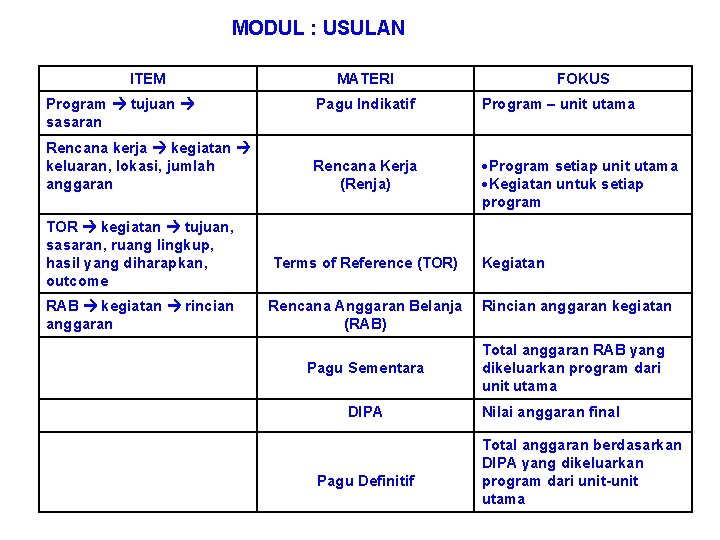 MODUL : USULAN

| ITEM | MATERI | FOKUS |
|---|---|---|
| Program → tujuan → sasaran | Pagu Indikatif | Program – unit utama |
| Rencana kerja → kegiatan → keluaran, lokasi, jumlah anggaran | Rencana Kerja (Renja) | •Program setiap unit utama •Kegiatan untuk setiap program |
| TOR → kegiatan → tujuan, sasaran, ruang lingkup, hasil yang diharapkan, outcome | Terms of Reference (TOR) | Kegiatan |
| RAB → kegiatan → rincian anggaran | Rencana Anggaran Belanja (RAB) | Rincian anggaran kegiatan |
| | Pagu Sementara | Total anggaran RAB yang dikeluarkan program dari unit utama |
| | DIPA | Nilai anggaran final |
| | Pagu Definitif | Total anggaran berdasarkan DIPA yang dikeluarkan program dari unit-unit utama |